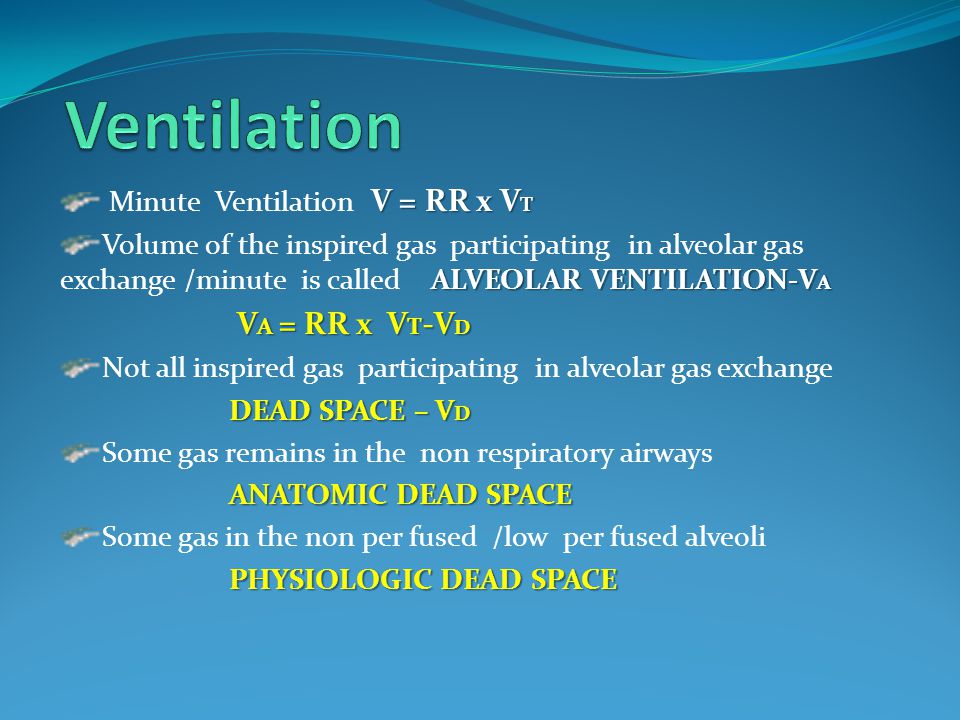 Ventilation

Minute Ventilation $V = RR \times V_T$

Volume of the inspired gas participating in alveolar gas exchange /minute is called ALVEOLAR VENTILATION-$V_A$

$V_A = RR \times V_T - V_D$

Not all inspired gas participating in alveolar gas exchange

DEAD SPACE – $V_D$

Some gas remains in the non respiratory airways

ANATOMIC DEAD SPACE

Some gas in the non per fused /low per fused alveoli

PHYSIOLOGIC DEAD SPACE